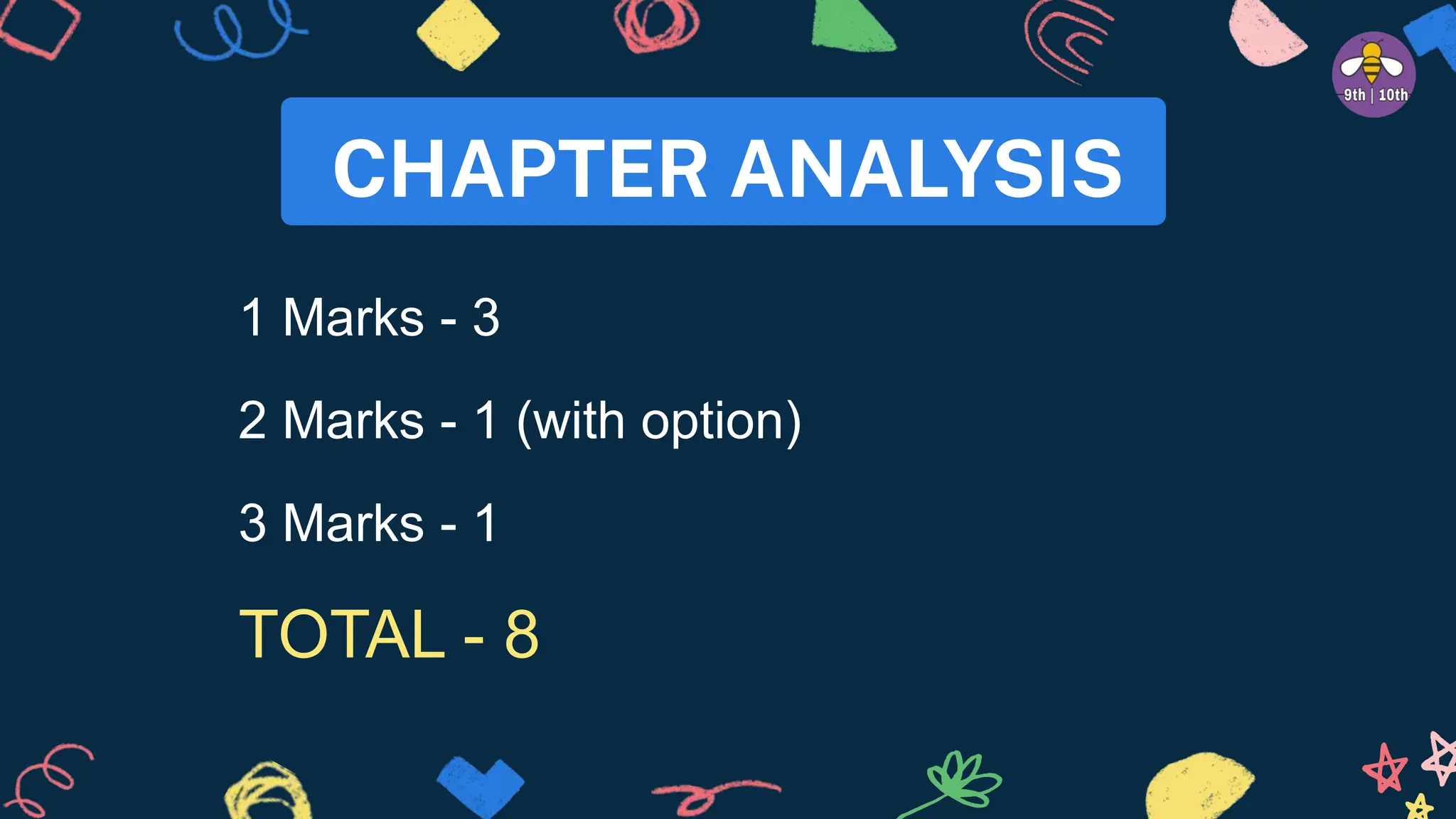 9th | 10th

CHAPTER ANALYSIS

1 Marks - 3

2 Marks - 1 (with option)

3 Marks - 1

TOTAL - 8